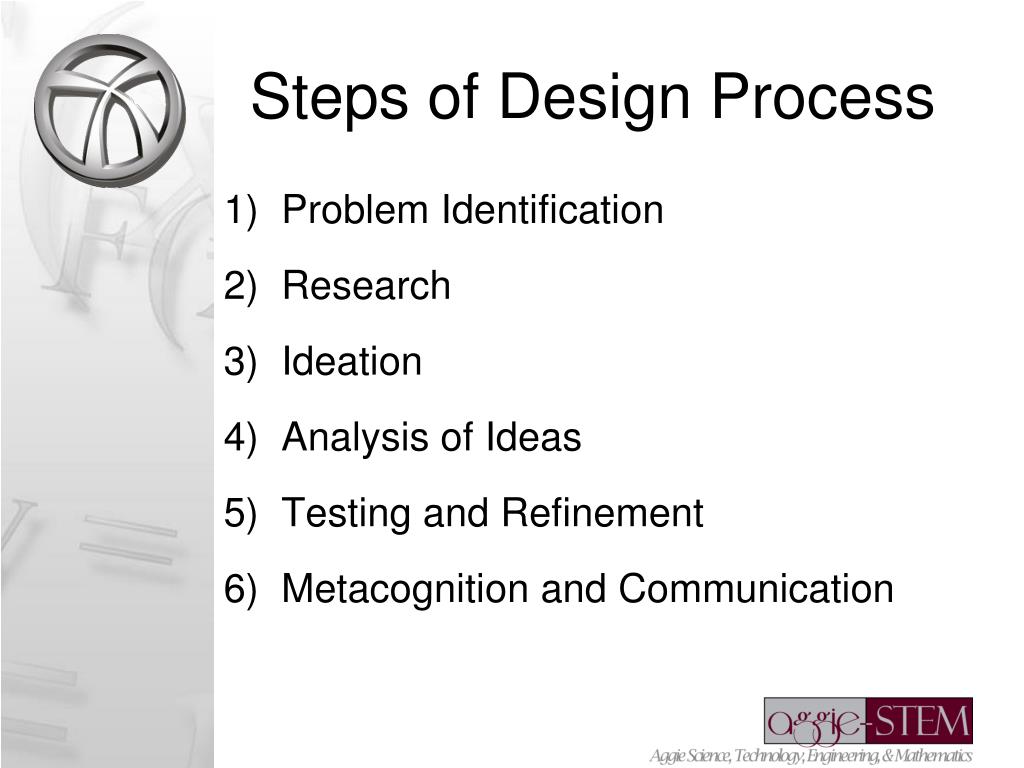 Steps of Design Process

1) Problem Identification
2) Research
3) Ideation
4) Analysis of Ideas
5) Testing and Refinement
6) Metacognition and Communication

aggie-STEM
Aggie Science, Technology, Engineering, & Mathematics